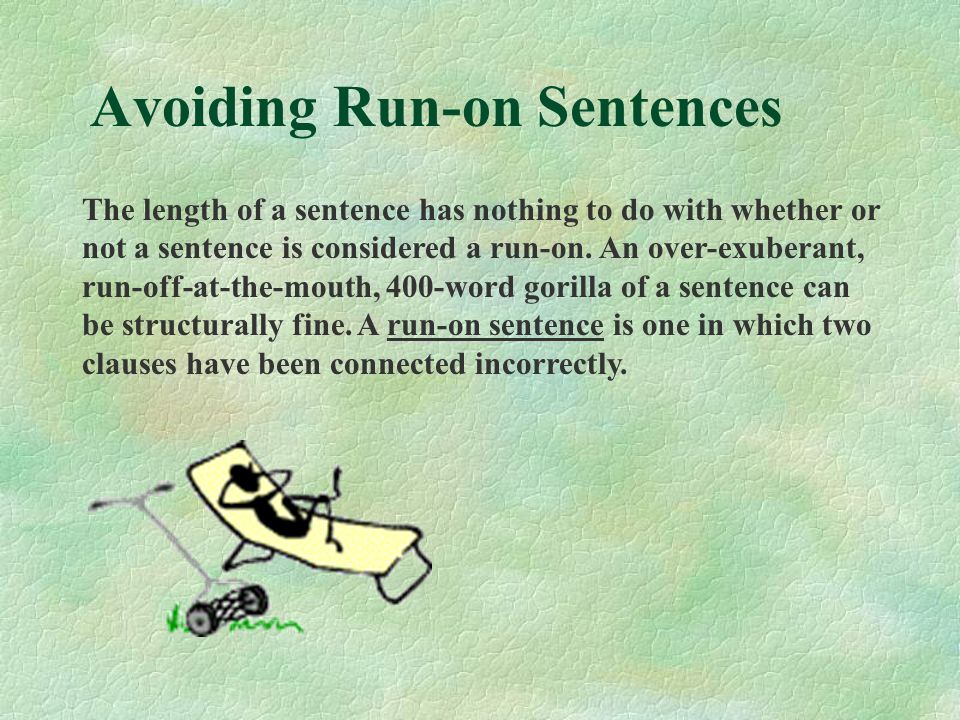 Avoiding Run-on Sentences

The length of a sentence has nothing to do with whether or not a sentence is considered a run-on. An over-exuberant, run-off-at-the-mouth, 400-word gorilla of a sentence can be structurally fine. A run-on sentence is one in which two clauses have been connected incorrectly.